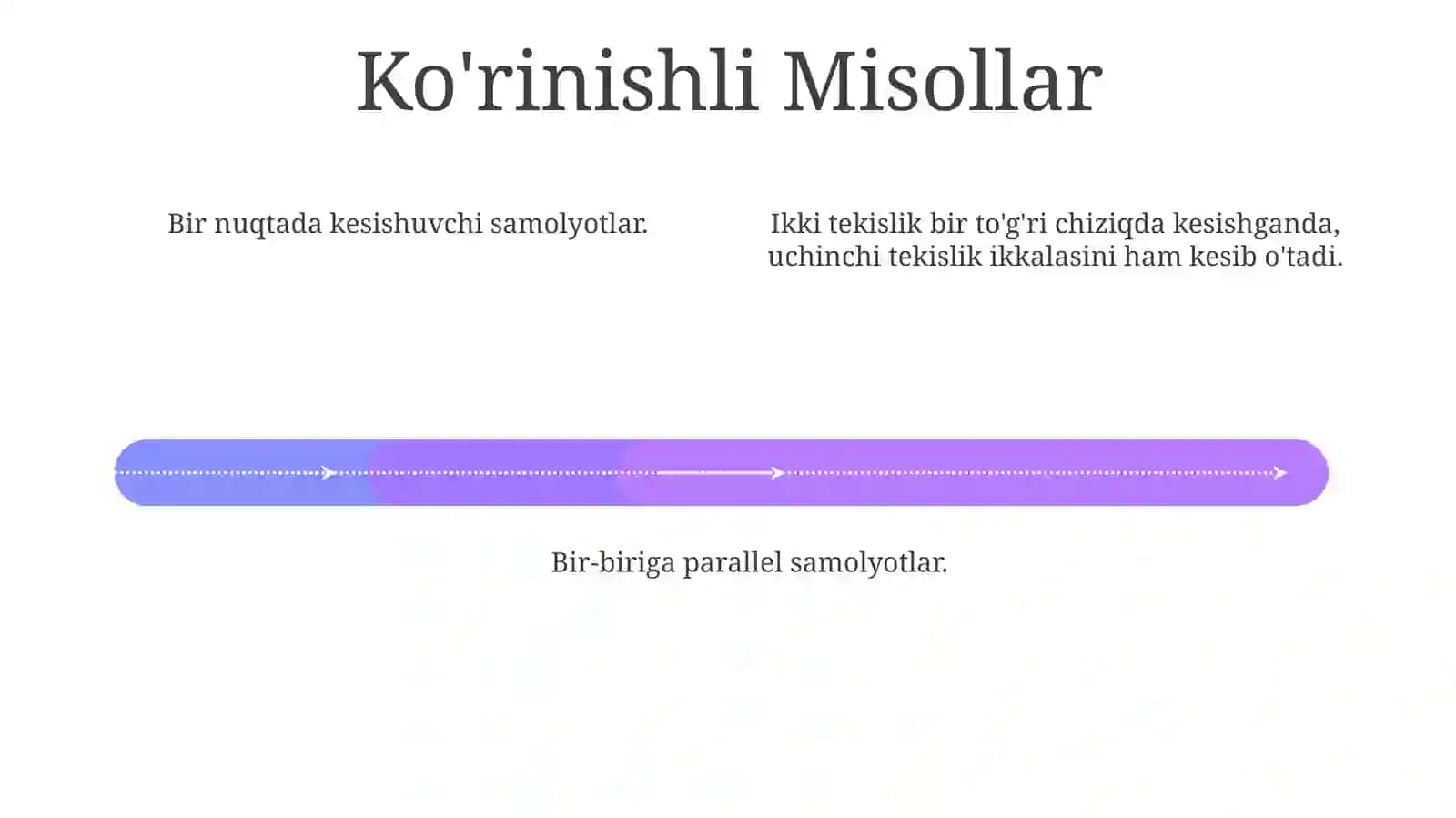 Ko'rinishli Misollar

Bir nuqtada kesishuvchi samolyotlar.

Ikki tekislik bir to'g'ri chiziqda kesishganda, uchinchi tekislik ikkalasini ham kesib o'tadi.

Bir-biriga parallel samolyotlar.